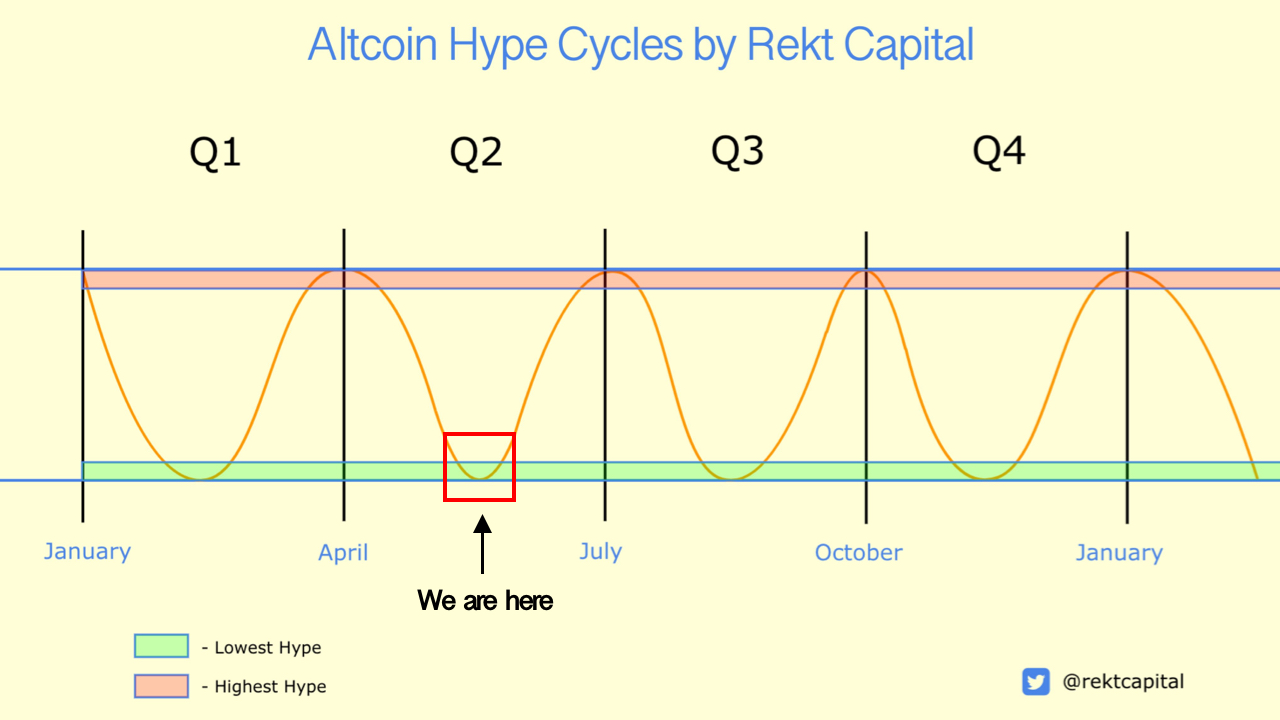 Altcoin Hype Cycles by Rekt Capital

Q1

Q2

Q3

Q4

January

April

July

October

January

We are here

- Lowest Hype

- Highest Hype

@rektcapital